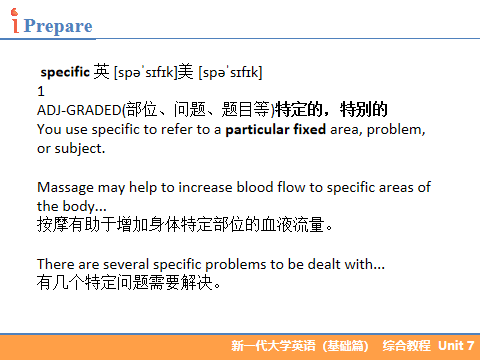 iPrepare

specific 英 [spəˈsɪfɪk]美 [spəˈsɪfɪk]
1
ADJ-GRADED(部位、问题、题目等)特定的，特别的
You use specific to refer to a particular fixed area, problem, or subject.

Massage may help to increase blood flow to specific areas of the body...
按摩有助于增加身体特定部位的血液流量。

There are several specific problems to be dealt with...
有几个特定问题需要解决。

新一代大学英语（基础篇） 综合教程 Unit 7